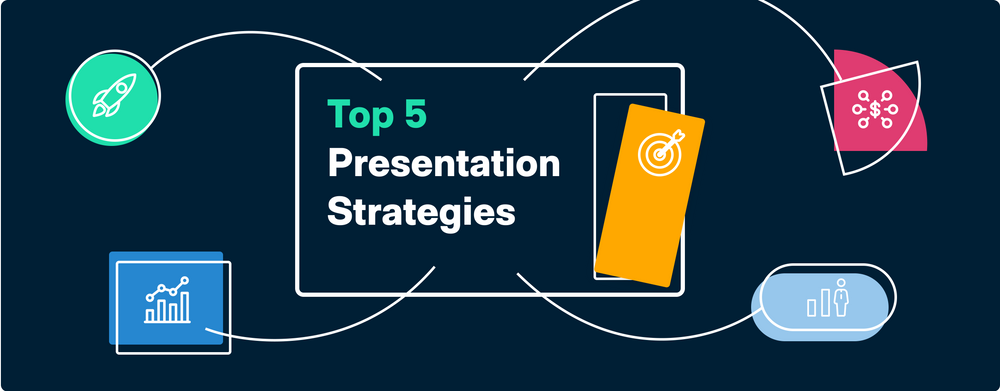 Top 5
Presentation
Strategies